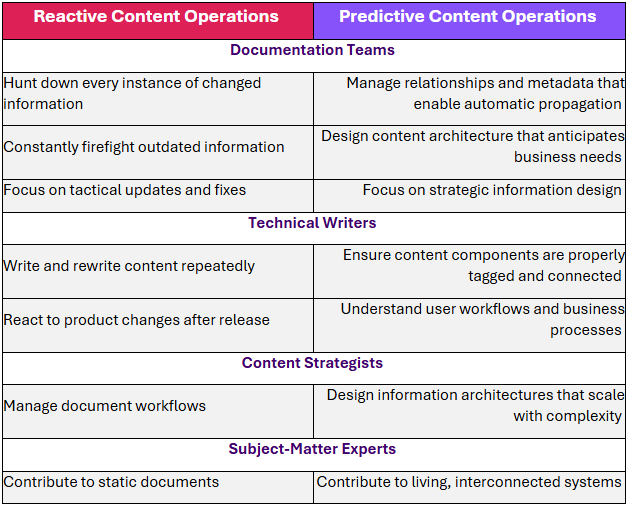 | Reactive Content Operations | Predictive Content Operations |
|---|---|
| **Documentation Teams** | |
| Hunt down every instance of changed information | Manage relationships and metadata that enable automatic propagation |
| Constantly firefight outdated information | Design content architecture that anticipates business needs |
| Focus on tactical updates and fixes | Focus on strategic information design |
| **Technical Writers** | |
| Write and rewrite content repeatedly | Ensure content components are properly tagged and connected |
| React to product changes after release | Understand user workflows and business processes |
| **Content Strategists** | |
| Manage document workflows | Design information architectures that scale with complexity |
| **Subject-Matter Experts** | |
| Contribute to static documents | Contribute to living, interconnected systems |